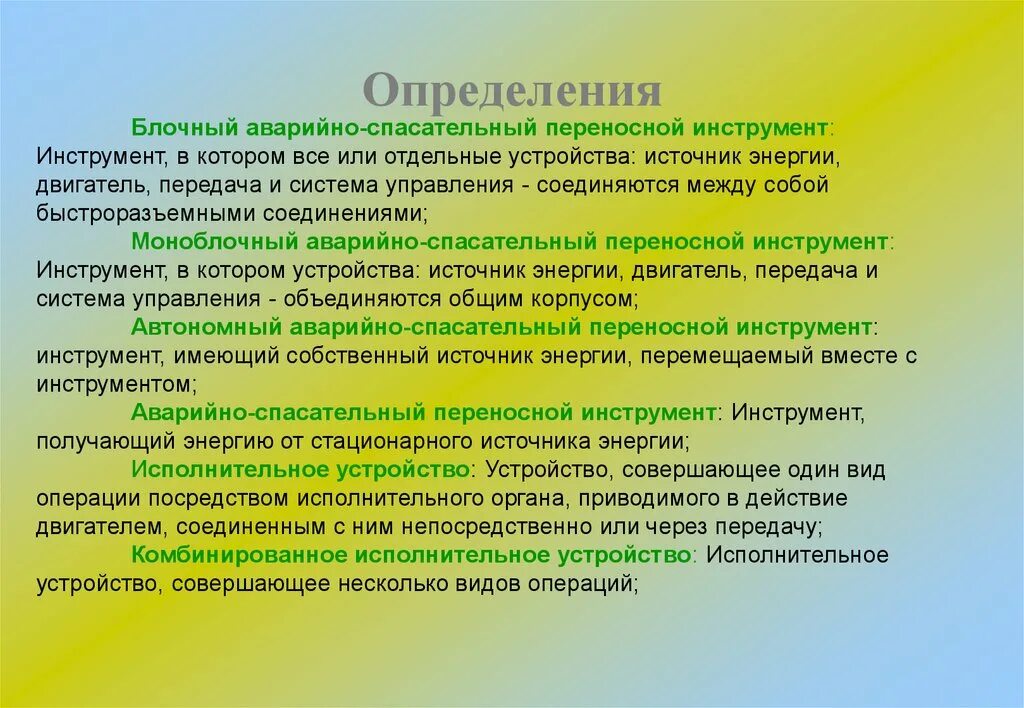 Определения

Блочный аварийно-спасательный переносной инструмент: Инструмент, в котором все или отдельные устройства: источник энергии, двигатель, передача и система управления - соединяются между собой быстроразъемными соединениями;

Моноблочный аварийно-спасательный переносной инструмент: Инструмент, в котором устройства: источник энергии, двигатель, передача и система управления - объединяются общим корпусом;

Автономный аварийно-спасательный переносной инструмент: инструмент, имеющий собственный источник энергии, перемещаемый вместе с инструментом;

Аварийно-спасательный переносной инструмент: Инструмент, получающий энергию от стационарного источника энергии;

Исполнительное устройство: Устройство, совершающее один вид операции посредством исполнительного органа, приводимого в действие двигателем, соединенным с ним непосредственно или через передачу;

Комбинированное исполнительное устройство: Исполнительное устройство, совершающее несколько видов операций;